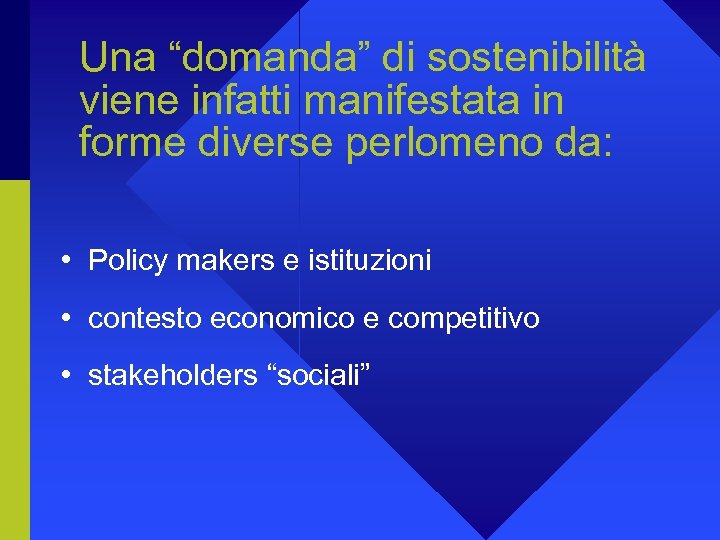 Una “domanda” di sostenibilità viene infatti manifestata in forme diverse perlomeno da:

• Policy makers e istituzioni
• contesto economico e competitivo
• stakeholders “sociali”